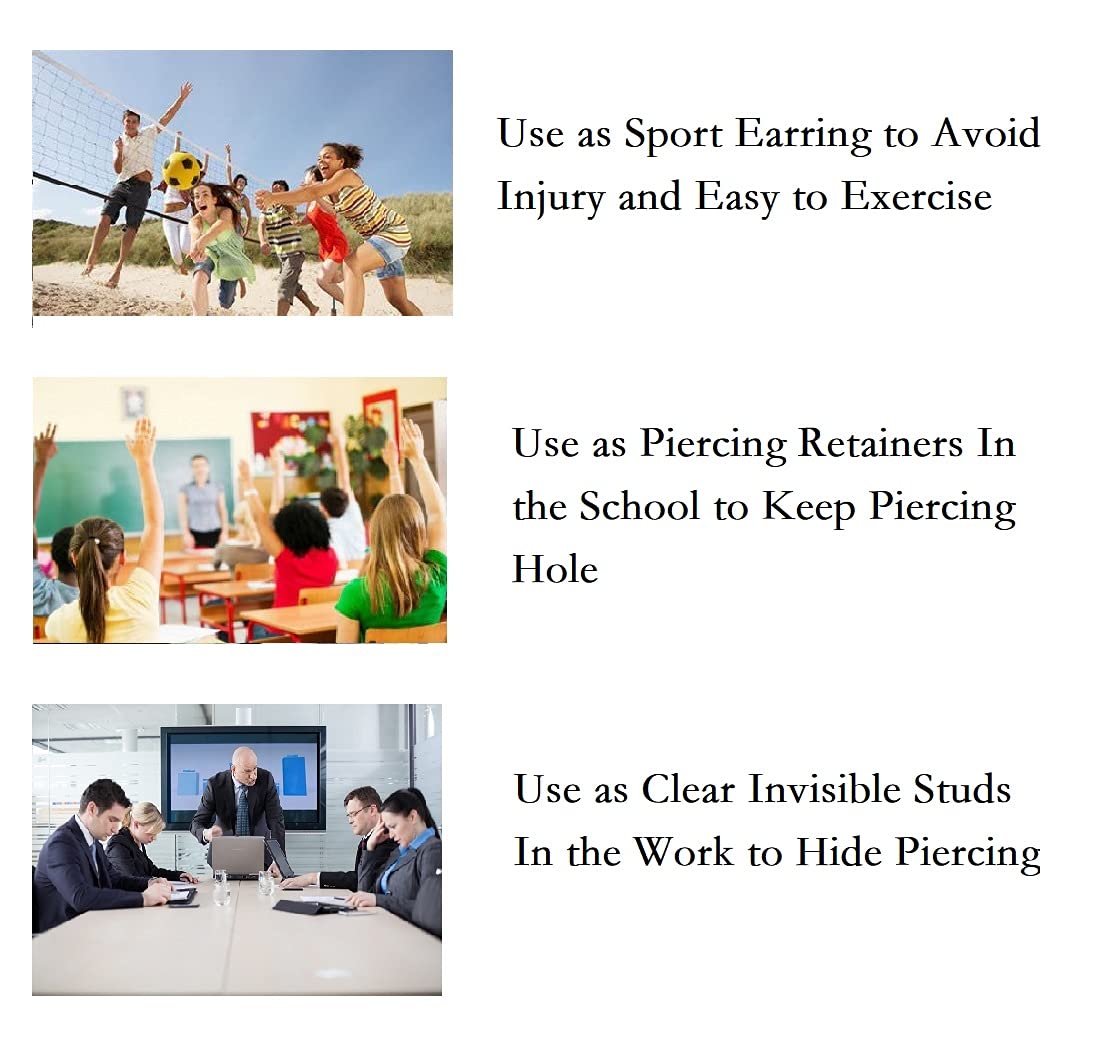 Use as Sport Earring to Avoid Injury and Easy to Exercise

Use as Piercing Retainers In the School to Keep Piercing Hole

Use as Clear Invisible Studs In the Work to Hide Piercing